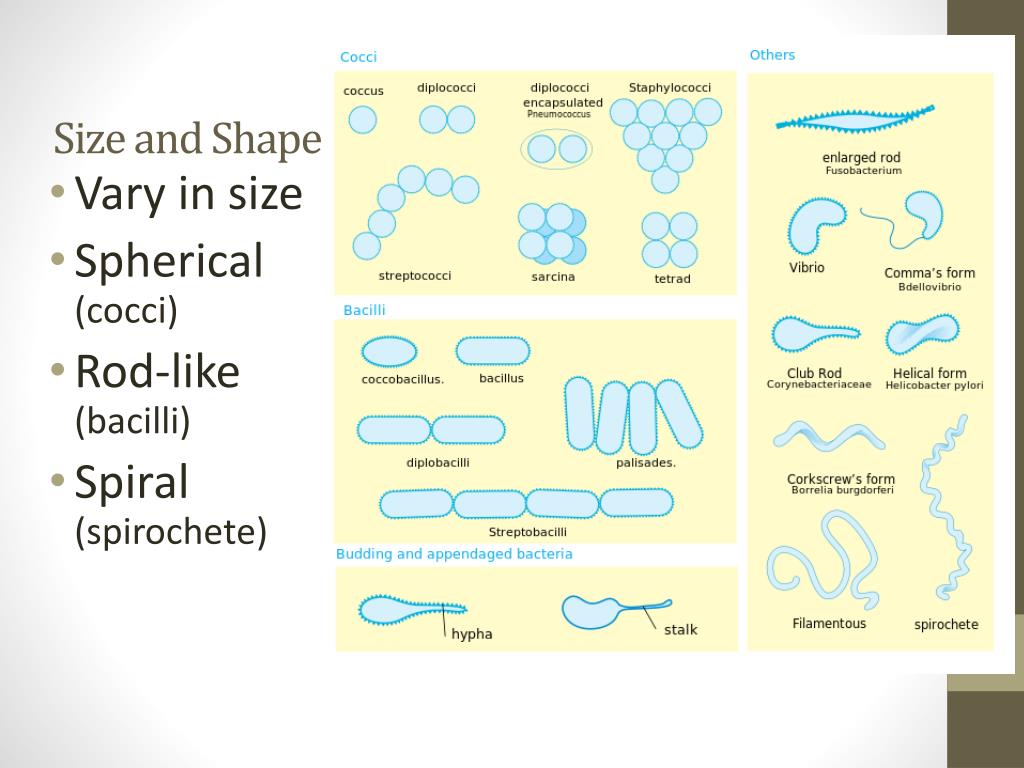 Size and Shape

• Vary in size
• Spherical (cocci)
• Rod-like (bacilli)
• Spiral (spirochete)

Cocci

coccus

diplococci

diplococci encapsulated
Pneumococcus

Staphylococci

streptococci

sarcina

tetrad

Bacilli

coccobacillus.

bacillus

diplobacilli

palisades.

Streptobacilli

Budding and appendaged bacteria

hypha

stalk

Others

enlarged rod
Fusobacterium

Vibrio

Comma's form
Bdellovibrio

Club Rod
Corynebacteriaceae

Helical form
Helicobacter pylori

Corkscrew's form
Borrelia burgdorferi

Filamentous

spirochete